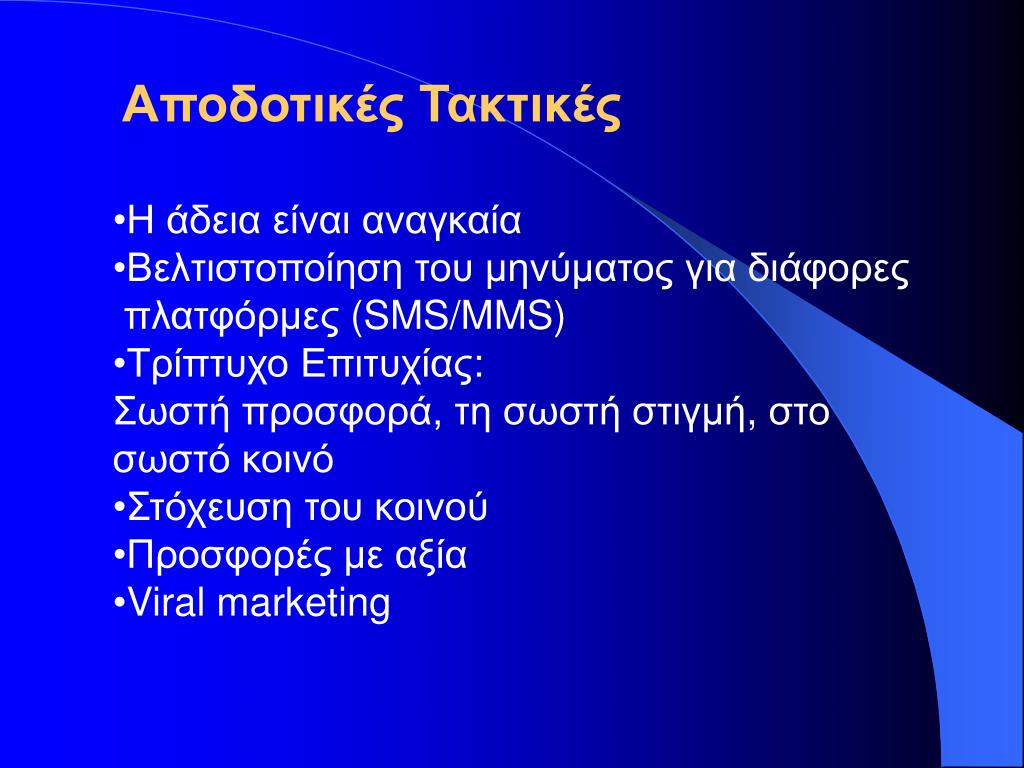 Αποδοτικές Τακτικές

•Η άδεια είναι αναγκαία
•Βελτιστοποίηση του μηνύματος για διάφορες πλατφόρμες (SMS/MMS)
•Τρίπτυχο Επιτυχίας:
Σωστή προσφορά, τη σωστή στιγμή, στο σωστό κοινό
•Στόχευση του κοινού
•Προσφορές με αξία
•Viral marketing